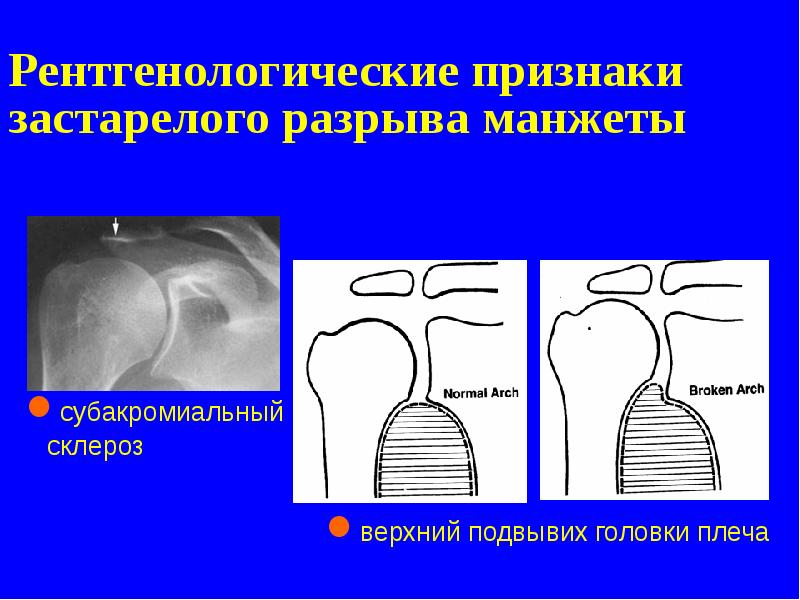 Рентгенологические признаки застарелого разрыва манжеты

субакромиальный склероз

Normal Arch

Broken Arch

верхний подвывих головки плеча